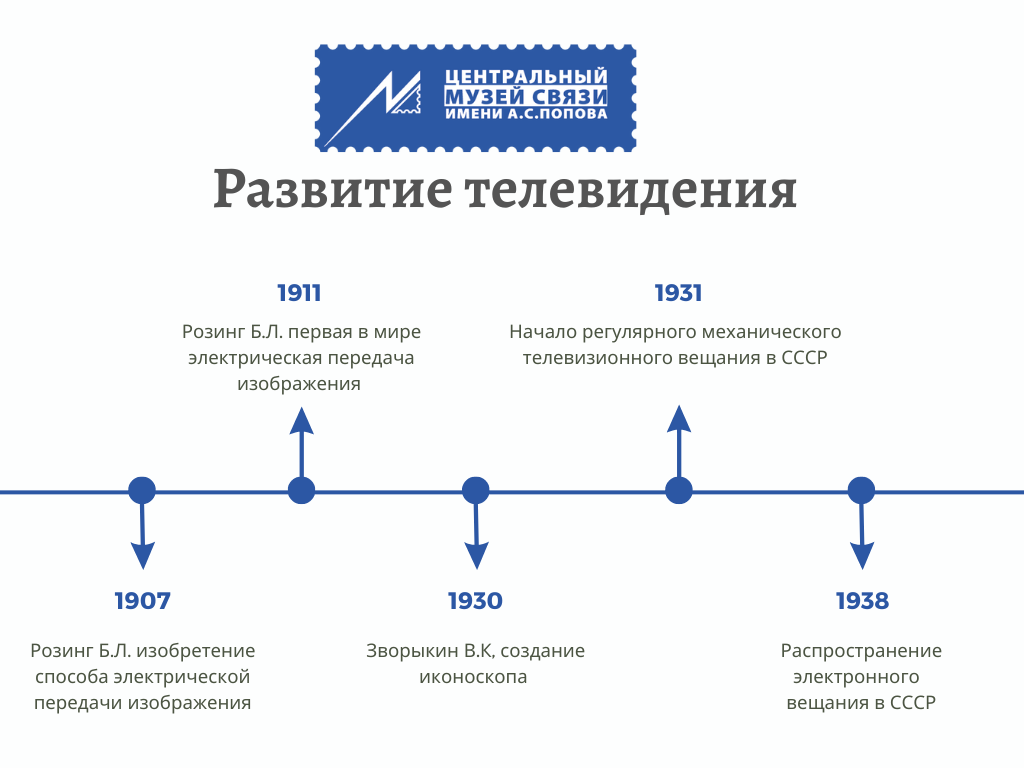 ЦЕНТРАЛЬНЫЙ МУЗЕЙ СВЯЗИ ИМЕНИ А.С.ПОПОВА

Развитие телевидения

1911

Розинг Б.Л. первая в мире электрическая передача изображения

1931

Начало регулярного механического телевизионного вещания в СССР

1907

Розинг Б.Л. изобретение способа электрической передачи изображения

1930

Зворыкин В.К, создание иконоскопа

1938

Распространение электронного вещания в СССР